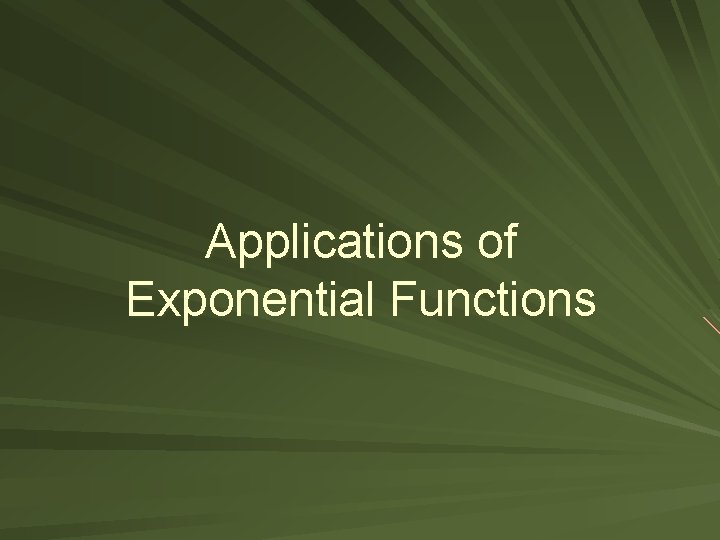 Applications of Exponential Functions